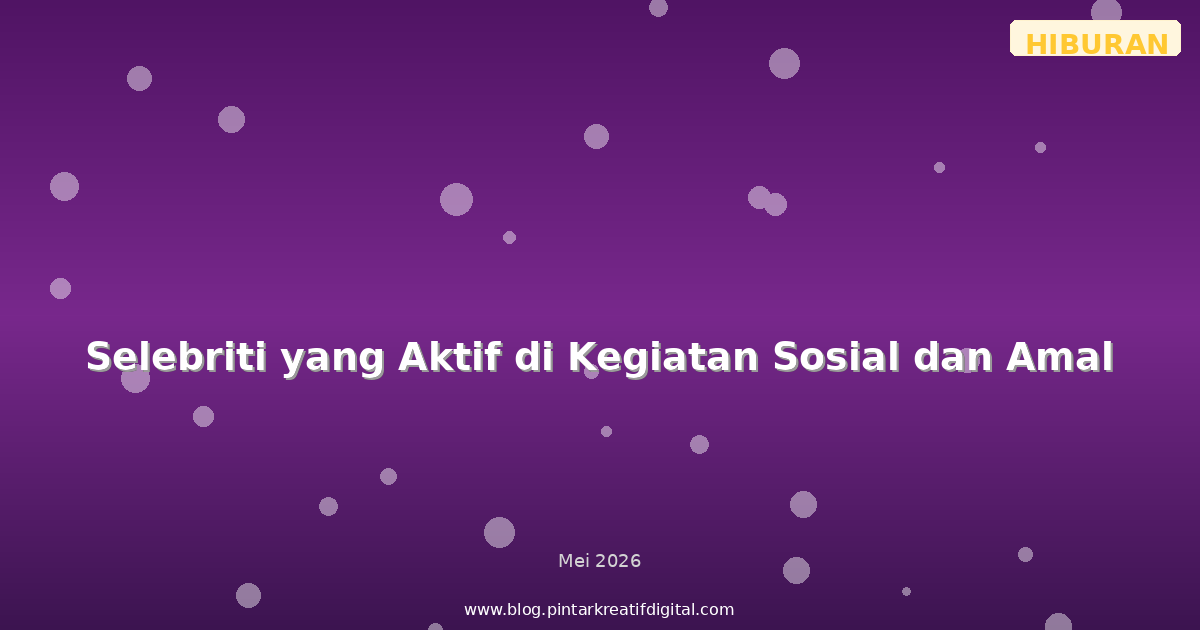 HIBURAN

Selebriti yang Aktif di Kegiatan Sosial dan Amal

Mei 2026

www.blog.pintarkreatifdigital.com